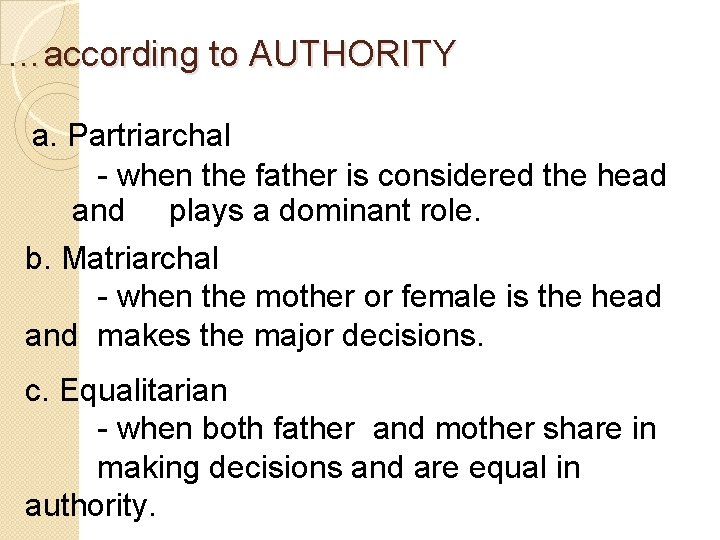 …according to AUTHORITY

a. Partriarchal
- when the father is considered the head and plays a dominant role.

b. Matriarchal
- when the mother or female is the head and makes the major decisions.

c. Equalitarian
- when both father and mother share in making decisions and are equal in authority.